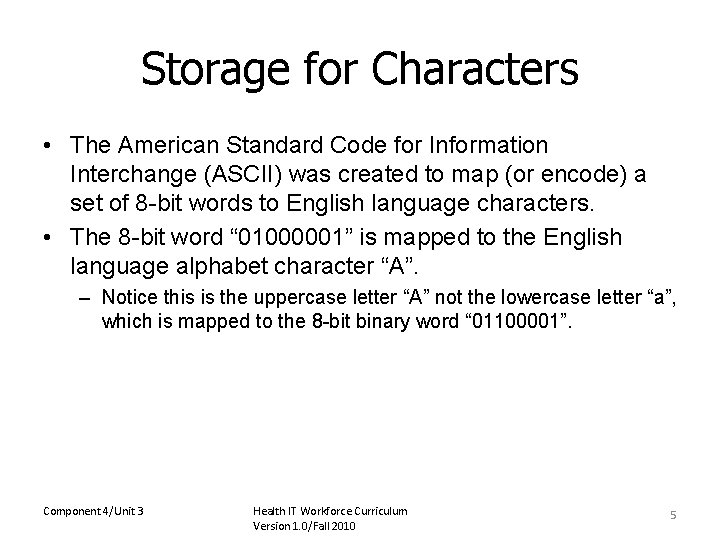 Storage for Characters

• The American Standard Code for Information Interchange (ASCII) was created to map (or encode) a set of 8-bit words to English language characters.

• The 8-bit word “01000001” is mapped to the English language alphabet character “A”.

– Notice this is the uppercase letter “A” not the lowercase letter “a”, which is mapped to the 8-bit binary word “01100001”.

Component 4/Unit 3

Health IT Workforce Curriculum Version 1.0/Fall 2010

5